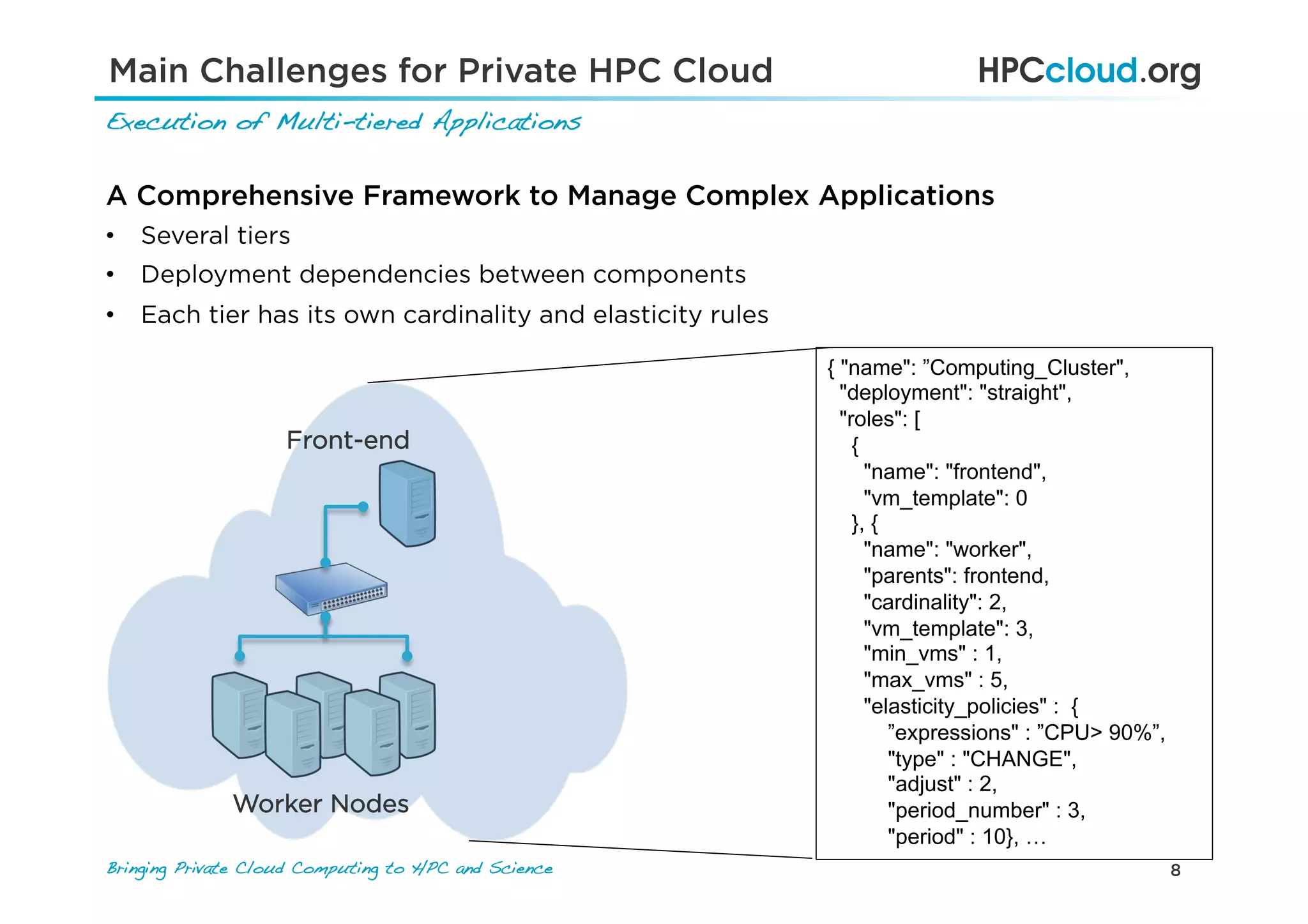 Main Challenges for Private HPC Cloud

HPCcloud.org

Execution of Multi-tiered Applications

A Comprehensive Framework to Manage Complex Applications

• Several tiers
• Deployment dependencies between components
• Each tier has its own cardinality and elasticity rules

Front-end

Worker Nodes

{ "name": ”Computing_Cluster",
"deployment": "straight",
"roles": [
{
"name": "frontend",
"vm_template": 0
}, {
"name": "worker",
"parents": frontend,
"cardinality": 2,
"vm_template": 3,
"min_vms" : 1,
"max_vms" : 5,
"elasticity_policies" : {
”expressions" : ”CPU> 90%”,
"type" : "CHANGE",
"adjust" : 2,
"period_number" : 3,
"period" : 10}, …

Bringing Private Cloud Computing to HPC and Science

8